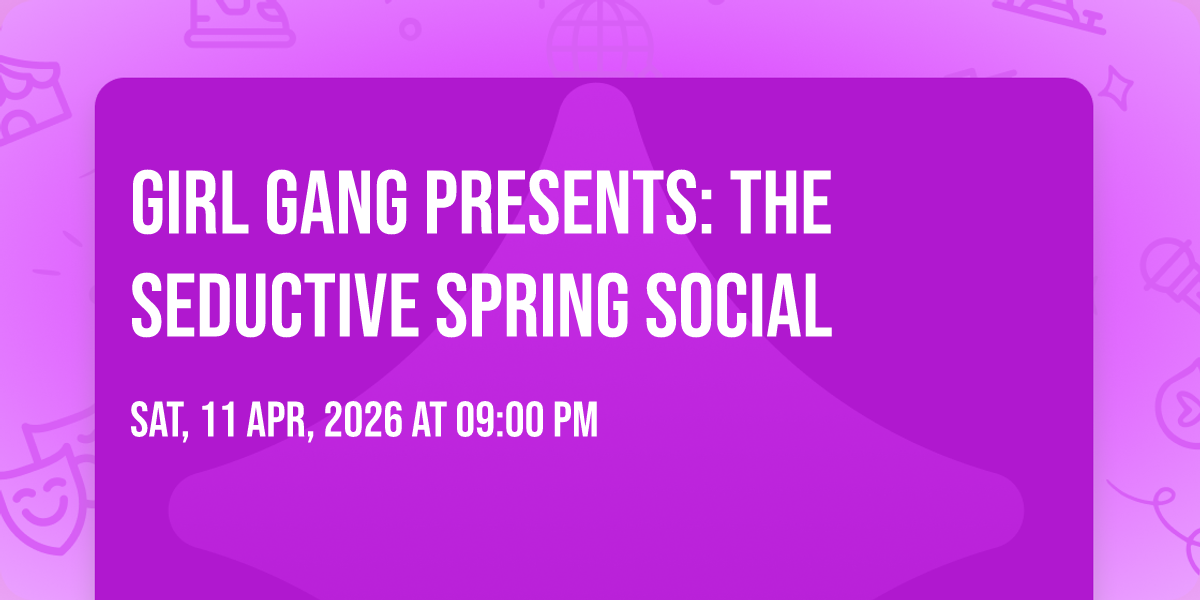 GIRL GANG PRESENTS: THE SEDUCTIVE SPRING SOCIAL

SAT, 11 APR, 2026 AT 09:00 PM